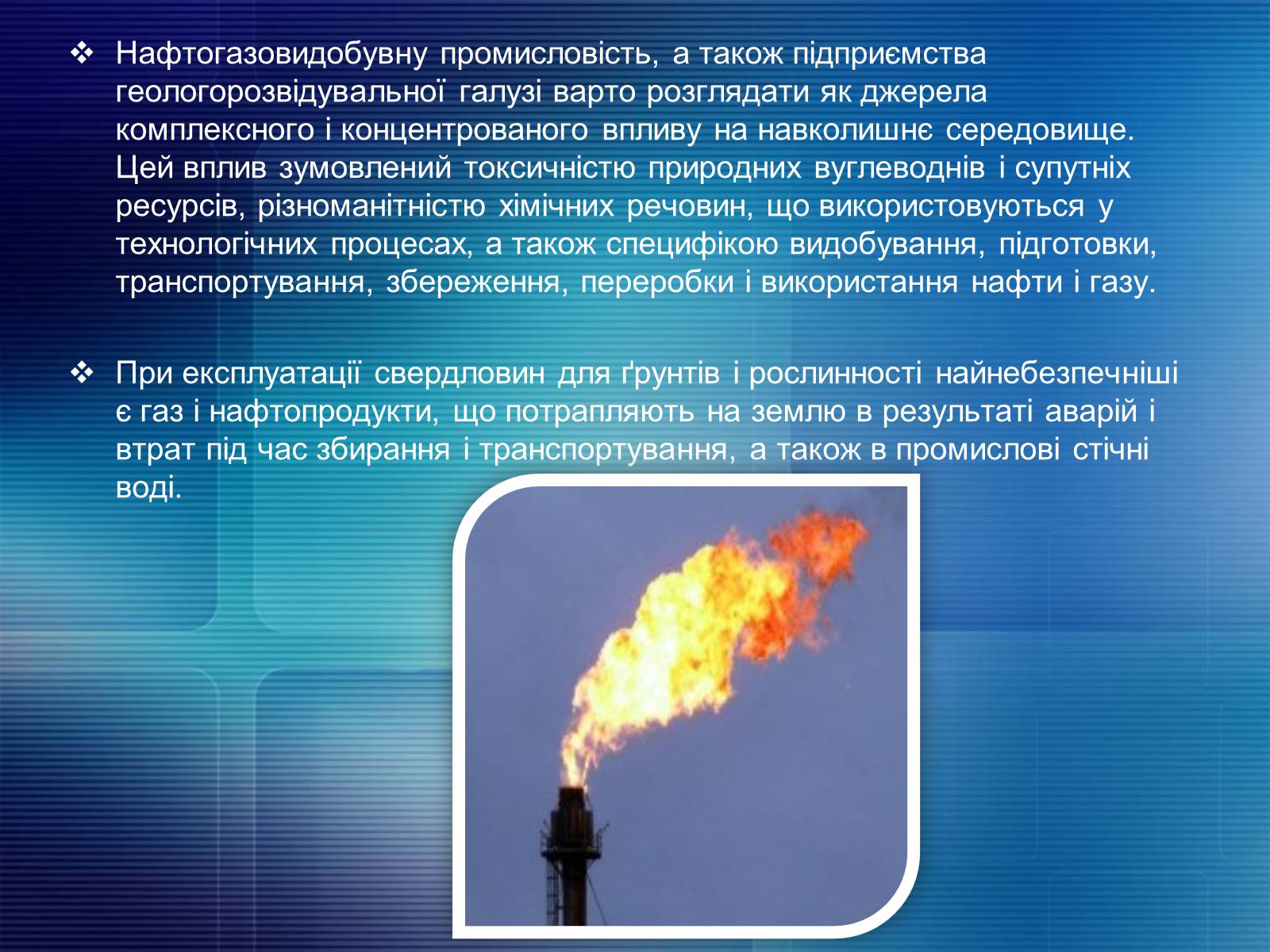 ❖ Нафтогазовидобувну промисловість, а також підприємства геологорозвідувальної галузі варто розглядати як джерела комплексного і концентрованого впливу на навколишнє середовище. Цей вплив зумовлений токсичністю природних вуглеводнів і супутніх ресурсів, різноманітністю хімічних речовин, що використовуються у технологічних процесах, а також специфікою видобування, підготовки, транспортування, збереження, переробки і використання нафти і газу.

❖ При експлуатації свердловин для ґрунтів і рослинності найнебезпечніші є газ і нафтопродукти, що потрапляють на землю в результаті аварій і втрат під час збирання і транспортування, а також в промислові стічні воді.